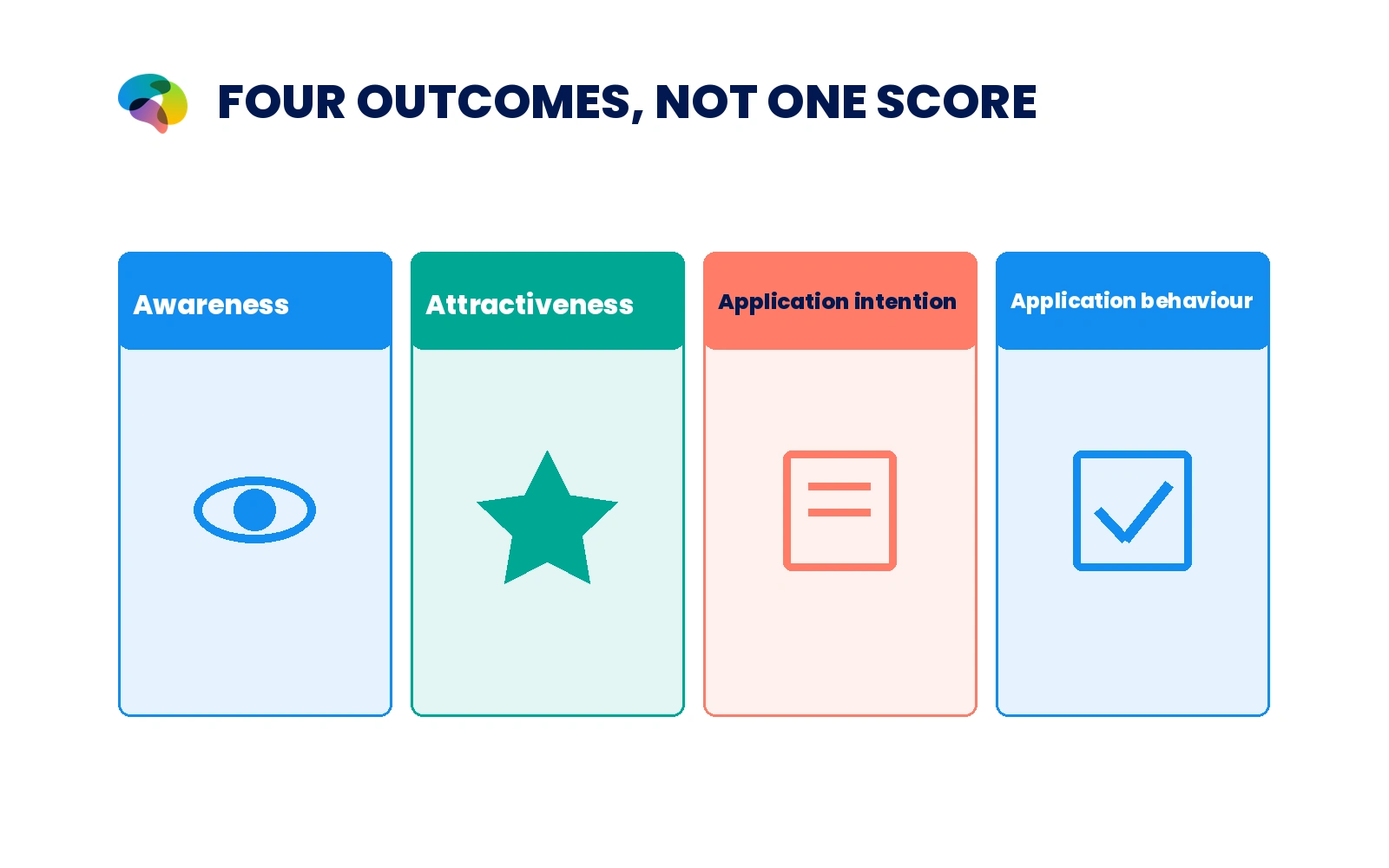 FOUR OUTCOMES, NOT ONE SCORE

Awareness

Attractiveness

Application intention

Application behaviour